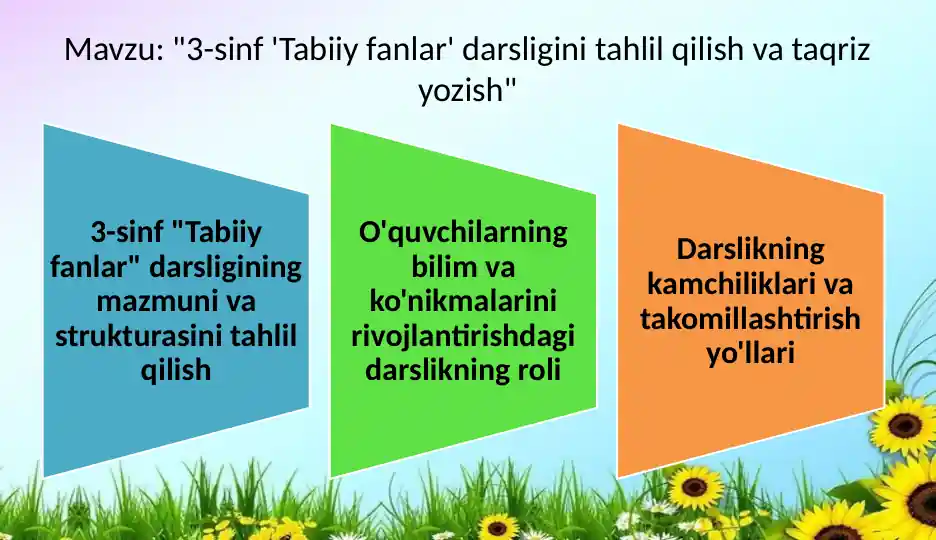 Mavzu: "3-sinf 'Tabiiy fanlar' darsligini tahlil qilish va taqriz yozish"

3-sinf "Tabiiy fanlar" darsligining mazmuni va strukturasini tahlil qilish

O'quvchilarning bilim va ko'nikmalarini rivojlantirishdagi darslikning roli

Darslikning kamchiliklari va takomillashtirish yo'llari